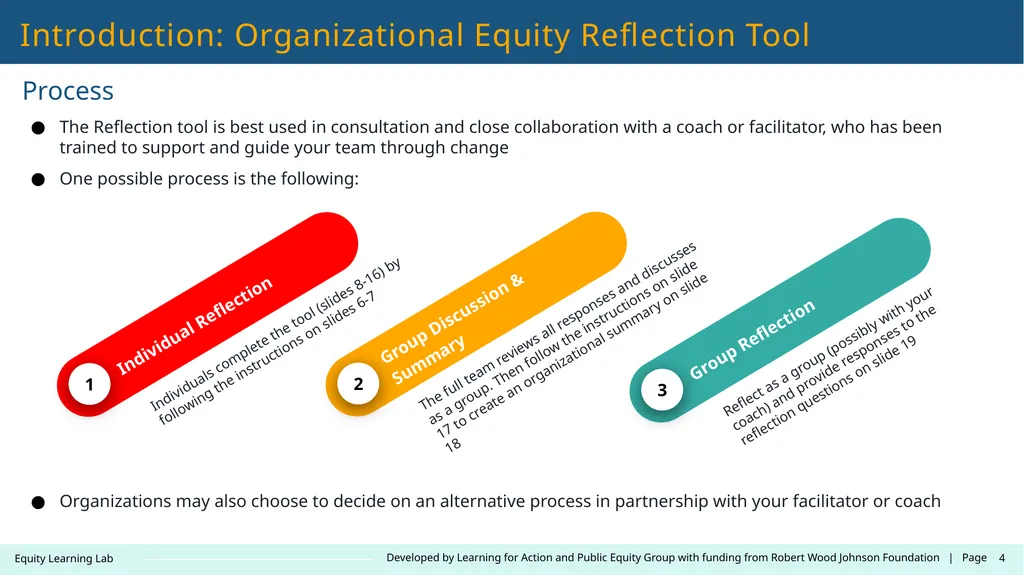 Introduction: Organizational Equity Reflection Tool

Process

● The Reflection tool is best used in consultation and close collaboration with a coach or facilitator, who has been trained to support and guide your team through change

● One possible process is the following:

1
Individual Reflection
Individuals complete the tool (slides 8-16) by following the instructions on slides 6-7

2
Group Discussion & Summary
The full team reviews all responses and discusses as a group. Then follow the instructions on slide 17 to create an organizational summary on slide 18

3
Group Reflection
Reflect as a group (possibly with your coach) and provide responses to the reflection questions on slide 19

● Organizations may also choose to decide on an alternative process in partnership with your facilitator or coach

Equity Learning Lab

Developed by Learning for Action and Public Equity Group with funding from Robert Wood Johnson Foundation | Page 4